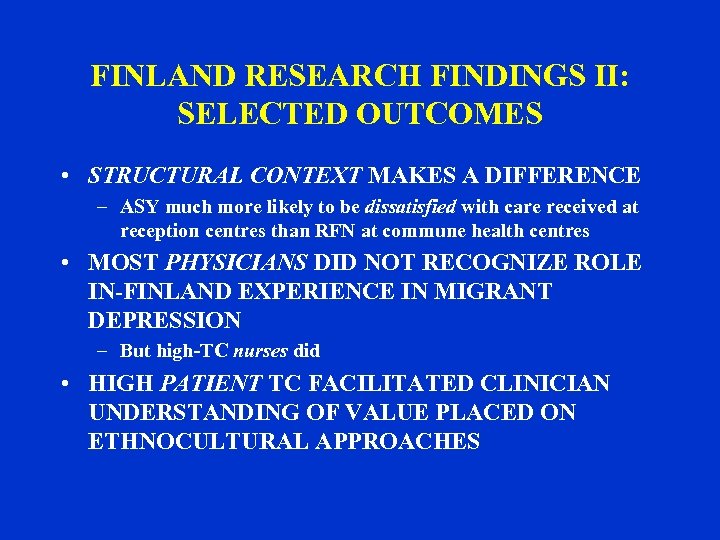 FINLAND RESEARCH FINDINGS II: SELECTED OUTCOMES

• STRUCTURAL CONTEXT MAKES A DIFFERENCE

– ASY much more likely to be dissatisfied with care received at reception centres than RFN at commune health centres

• MOST PHYSICIANS DID NOT RECOGNIZE ROLE IN-FINLAND EXPERIENCE IN MIGRANT DEPRESSION

– But high-TC nurses did

• HIGH PATIENT TC FACILITATED CLINICIAN UNDERSTANDING OF VALUE PLACED ON ETHNOCULTURAL APPROACHES